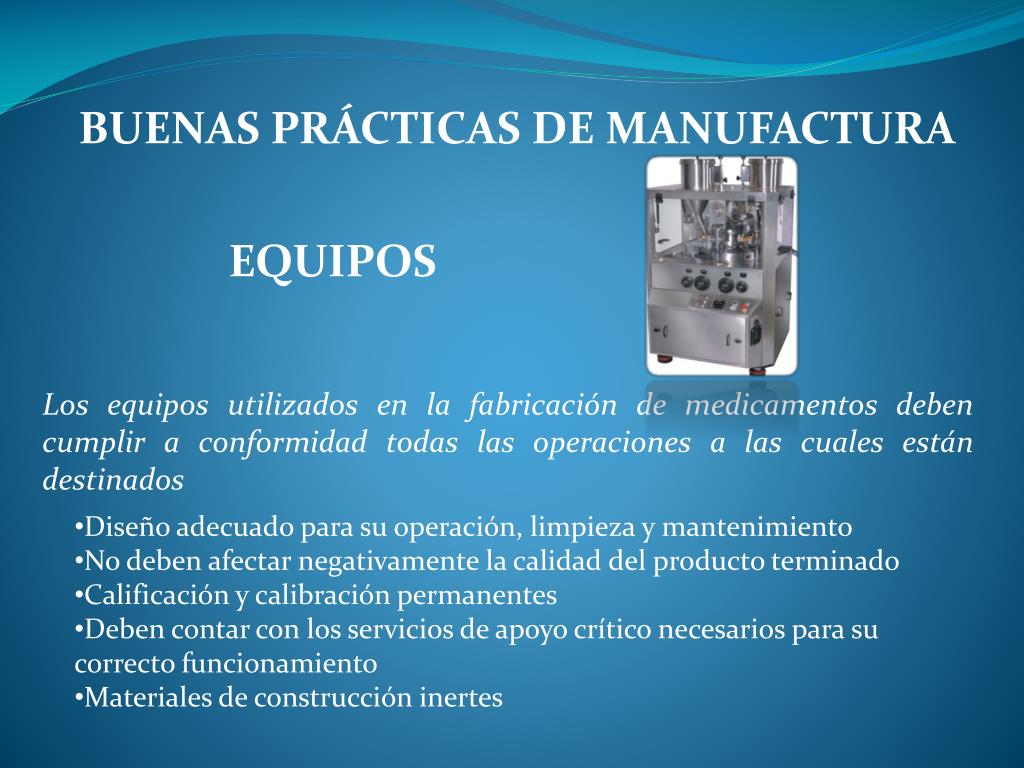 BUENAS PRÁCTICAS DE MANUFACTURA

EQUIPOS

Los equipos utilizados en la fabricación de medicamentos deben cumplir a conformidad todas las operaciones a las cuales están destinados

•Diseño adecuado para su operación, limpieza y mantenimiento
•No deben afectar negativamente la calidad del producto terminado
•Calificación y calibración permanentes
•Deben contar con los servicios de apoyo crítico necesarios para su correcto funcionamiento
•Materiales de construcción inertes